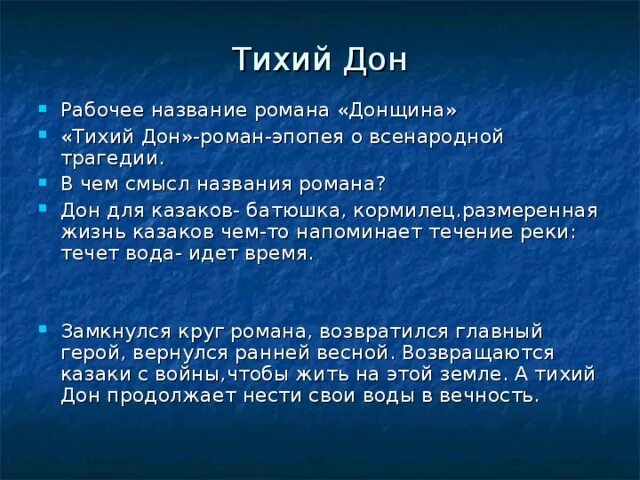 Тихий Дон

Рабочее название романа «Донщина»

«Тихий Дон»-роман-эпопея о всенародной трагедии.

В чем смысл названия романа?

Дон для казаков- батюшка, кормилец.размеренная жизнь казаков чем-то напоминает течение реки: течет вода- идет время.

Замкнулся круг романа, возвратился главный герой, вернулся ранней весной. Возвращаются казаки с войны,чтобы жить на этой земле. А тихий Дон продолжает нести свои воды в вечность.